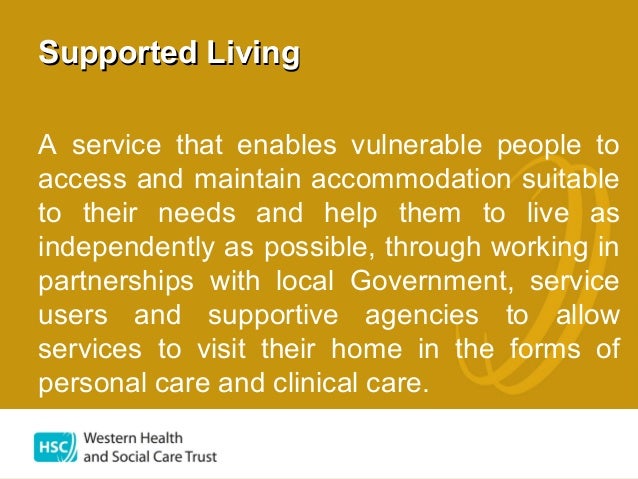 Supported Living

A service that enables vulnerable people to access and maintain accommodation suitable to their needs and help them to live as independently as possible, through working in partnerships with local Government, service users and supportive agencies to allow services to visit their home in the forms of personal care and clinical care.

HSC Western Health and Social Care Trust